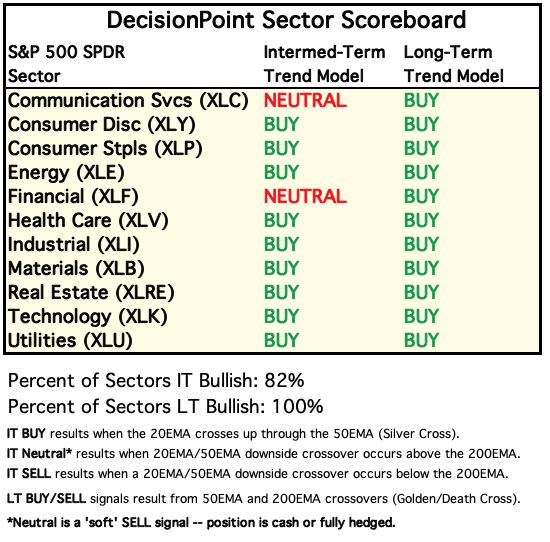 DecisionPoint Sector Scoreboard

| S&P 500 SPDR Sector | Intermed-Term Trend Model | Long-Term Trend Model |
|---|---|---|
| Communication Svcs (XLC) | NEUTRAL | BUY |
| Consumer Disc (XLY) | BUY | BUY |
| Consumer Stpls (XLP) | BUY | BUY |
| Energy (XLE) | BUY | BUY |
| Financial (XLF) | NEUTRAL | BUY |
| Health Care (XLV) | BUY | BUY |
| Industrial (XLI) | BUY | BUY |
| Materials (XLB) | BUY | BUY |
| Real Estate (XLRE) | BUY | BUY |
| Technology (XLK) | BUY | BUY |
| Utilities (XLU) | BUY | BUY |

Percent of Sectors IT Bullish: 82%
Percent of Sectors LT Bullish: 100%

IT BUY results when the 20EMA crosses up through the 50EMA (Silver Cross).
IT Neutral* results when 20EMA/50EMA downside crossover occurs above the 200EMA.
IT SELL results when a 20EMA/50EMA downside crossover occurs below the 200EMA.
LT BUY/SELL signals result from 50EMA and 200EMA crossovers (Golden/Death Cross).
*Neutral is a 'soft' SELL signal -- position is cash or fully hedged.